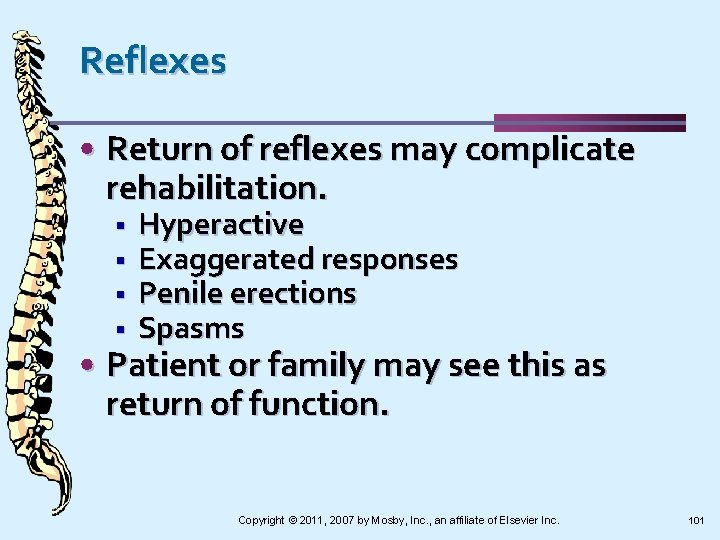 Reflexes

• Return of reflexes may complicate rehabilitation.
 ▪ Hyperactive
 ▪ Exaggerated responses
 ▪ Penile erections
 ▪ Spasms
• Patient or family may see this as return of function.

Copyright © 2011, 2007 by Mosby, Inc., an affiliate of Elsevier Inc.

101